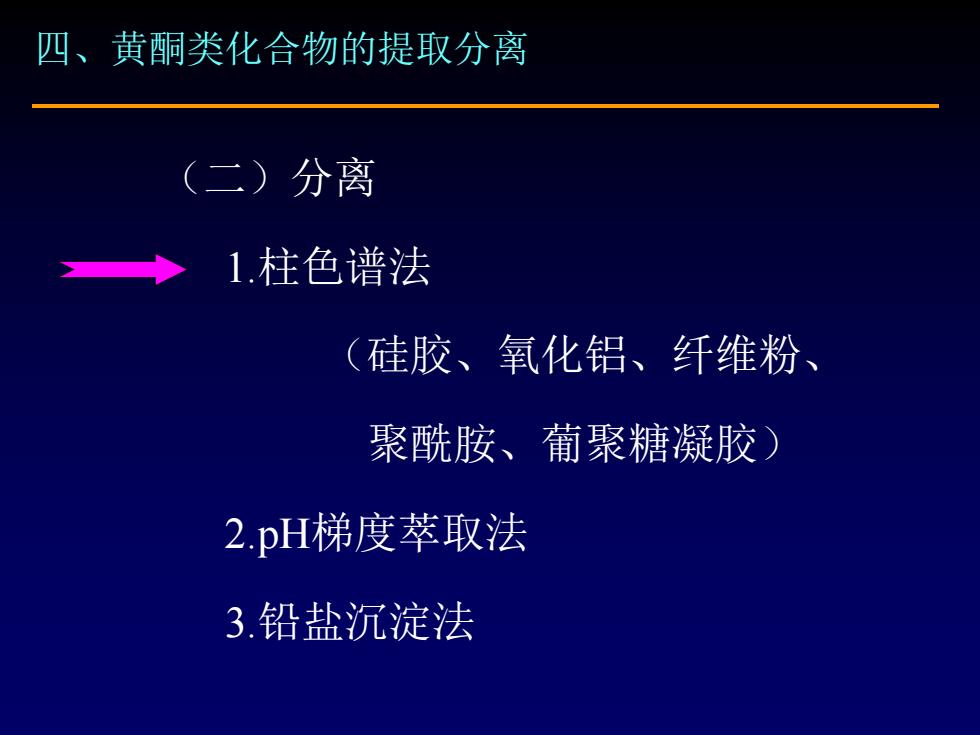 四、黄酮类化合物的提取分离

（二）分离

1.柱色谱法

（硅胶、氧化铝、纤维粉、聚酰胺、葡聚糖凝胶）

2.pH梯度萃取法

3.铅盐沉淀法